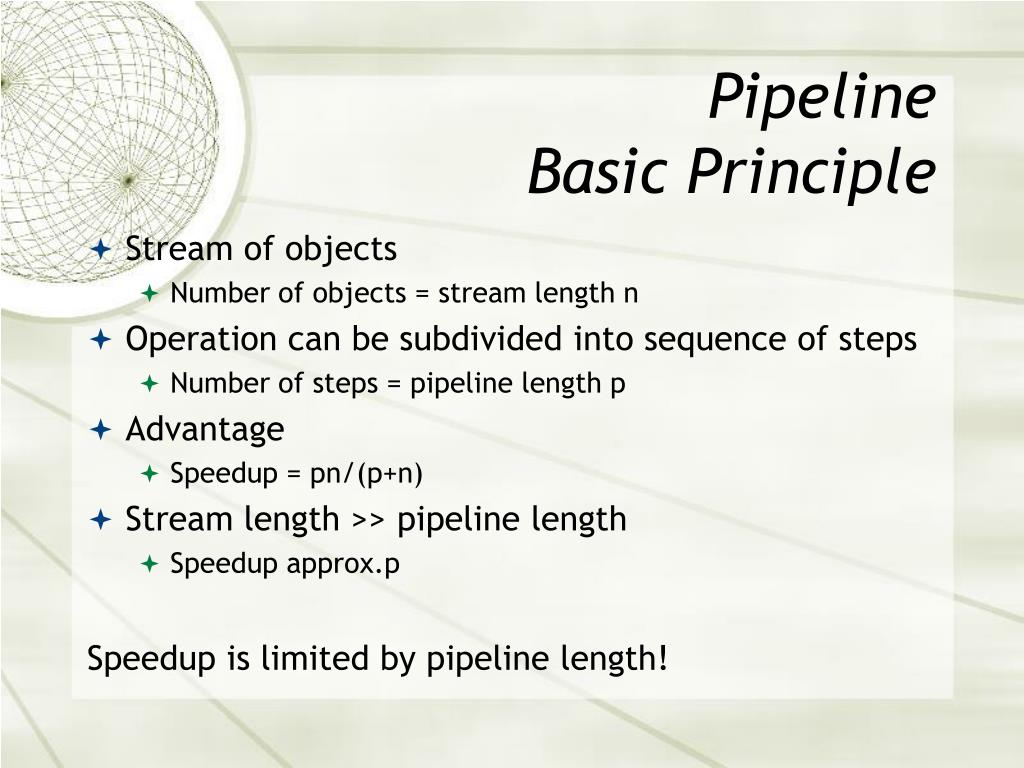 Pipeline
Basic Principle

Stream of objects
Number of objects = stream length n
Operation can be subdivided into sequence of steps
Number of steps = pipeline length p
Advantage
Speedup = pn/(p+n)
Stream length >> pipeline length
Speedup approx.p

Speedup is limited by pipeline length!